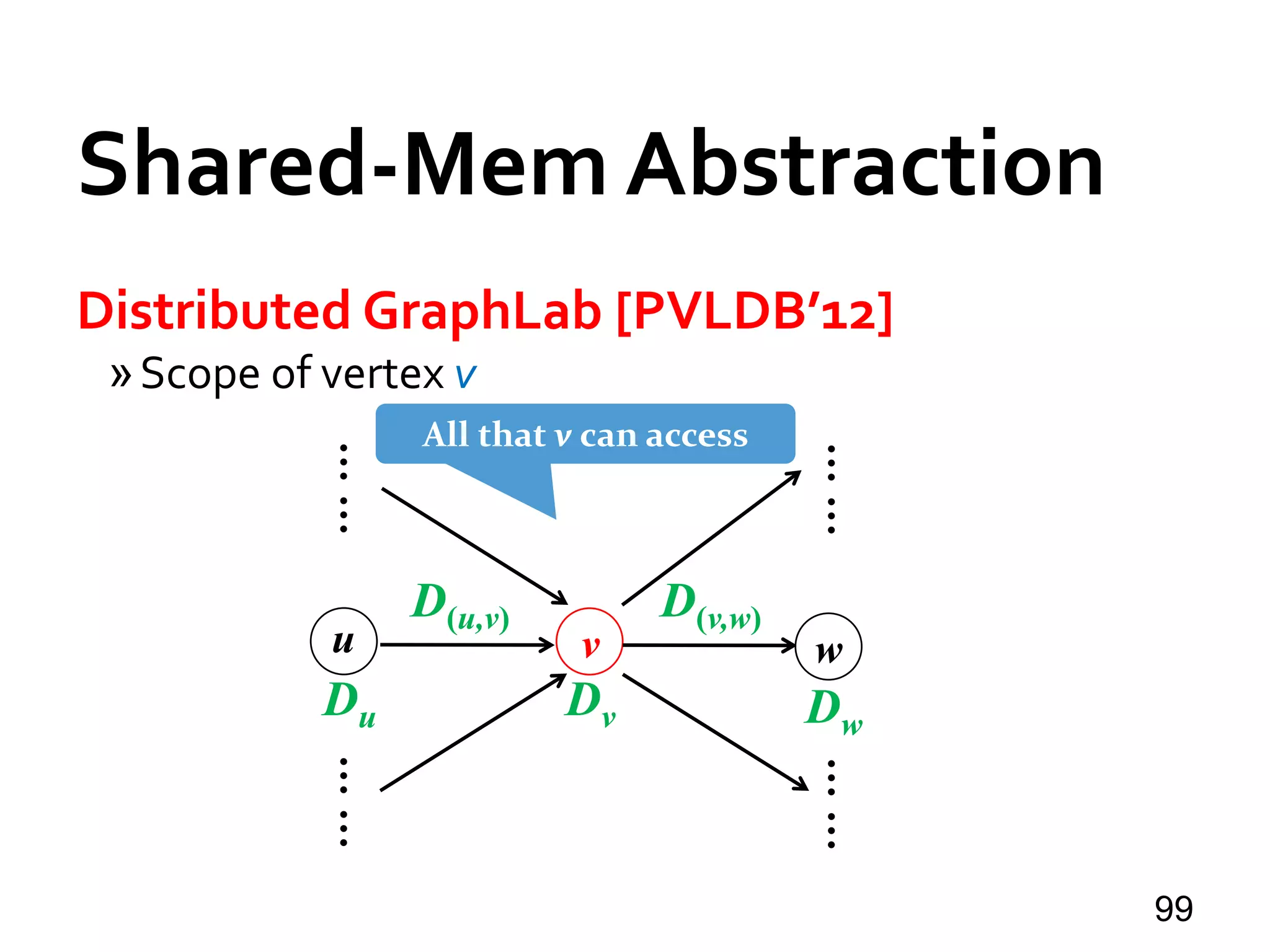 Shared-Mem Abstraction

Distributed GraphLab [PVLDB'12]

» Scope of vertex $v$

All that $v$ can access

$D_{(u,v)}$

$D_{(v,w)}$

$u$

$v$

$w$

$D_u$

$D_v$

$D_w$

99